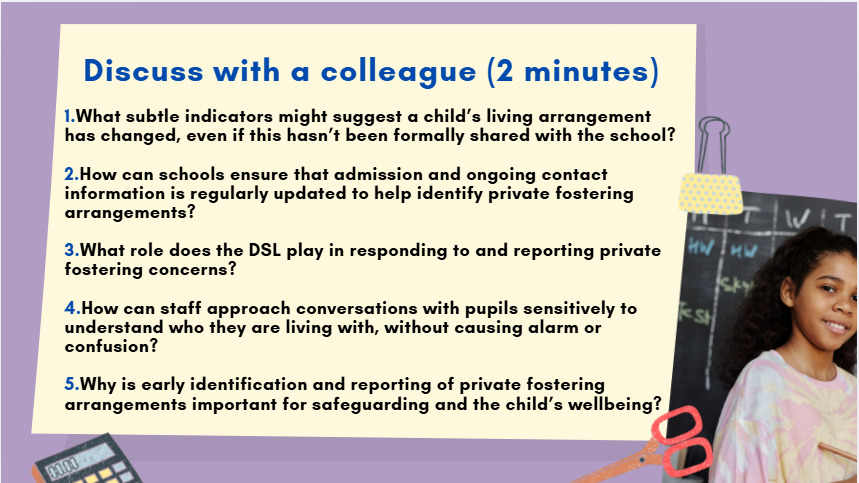 Discuss with a colleague (2 minutes)

1.What subtle indicators might suggest a child's living arrangement has changed, even if this hasn't been formally shared with the school?

2.How can schools ensure that admission and ongoing contact information is regularly updated to help identify private fostering arrangements?

3.What role does the DSL play in responding to and reporting private fostering concerns?

4.How can staff approach conversations with pupils sensitively to understand who they are living with, without causing alarm or confusion?

5.Why is early identification and reporting of private fostering arrangements important for safeguarding and the child's wellbeing?

T W T
HW HW
Sky
Test